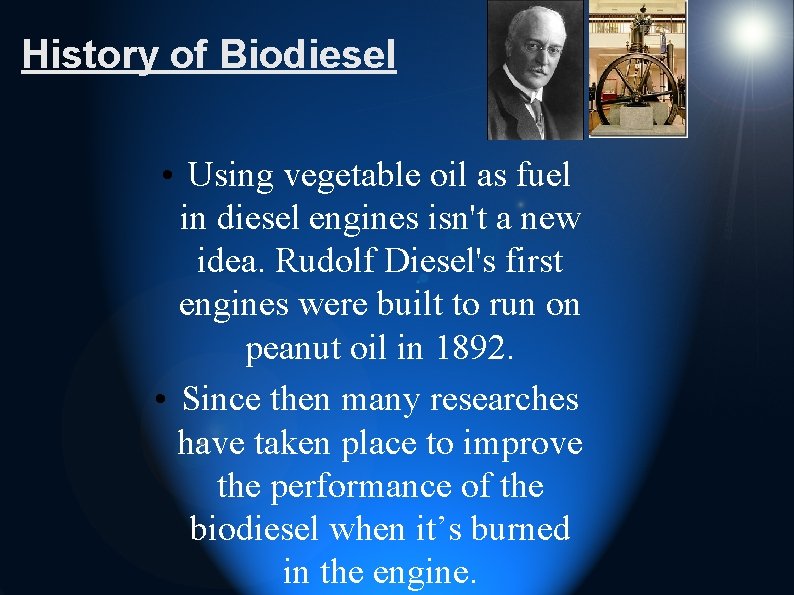 History of Biodiesel

• Using vegetable oil as fuel in diesel engines isn't a new idea. Rudolf Diesel's first engines were built to run on peanut oil in 1892.

• Since then many researches have taken place to improve the performance of the biodiesel when it’s burned in the engine.